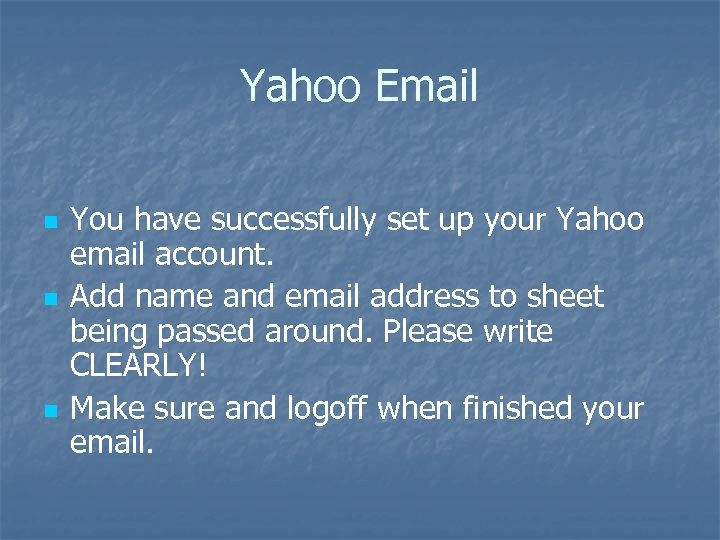 Yahoo Email

- You have successfully set up your Yahoo email account.
- Add name and email address to sheet being passed around. Please write CLEARLY!
- Make sure and logoff when finished your email.